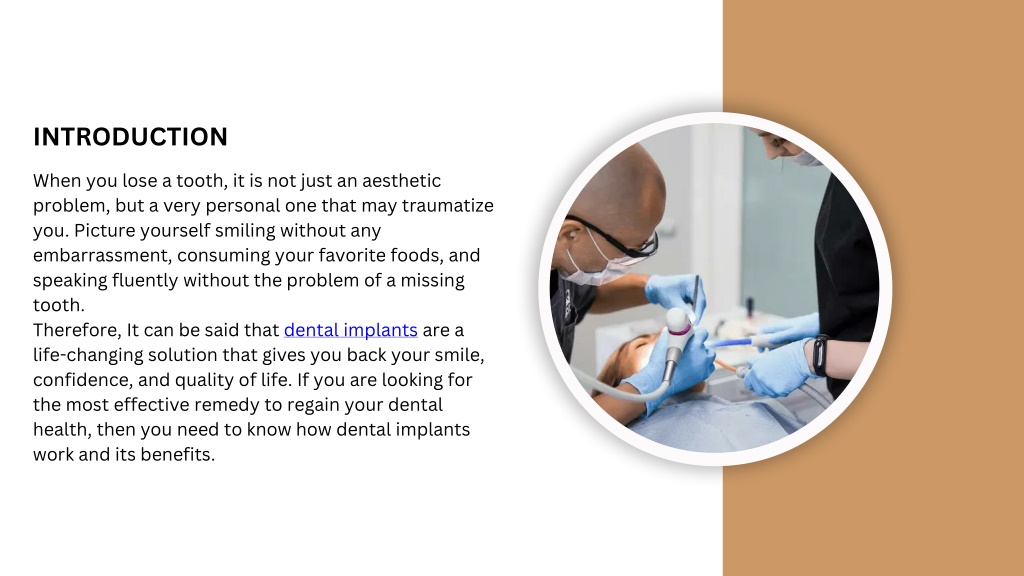 INTRODUCTION

When you lose a tooth, it is not just an aesthetic problem, but a very personal one that may traumatize you. Picture yourself smiling without any embarrassment, consuming your favorite foods, and speaking fluently without the problem of a missing tooth.
Therefore, It can be said that dental implants are a life-changing solution that gives you back your smile, confidence, and quality of life. If you are looking for the most effective remedy to regain your dental health, then you need to know how dental implants work and its benefits.